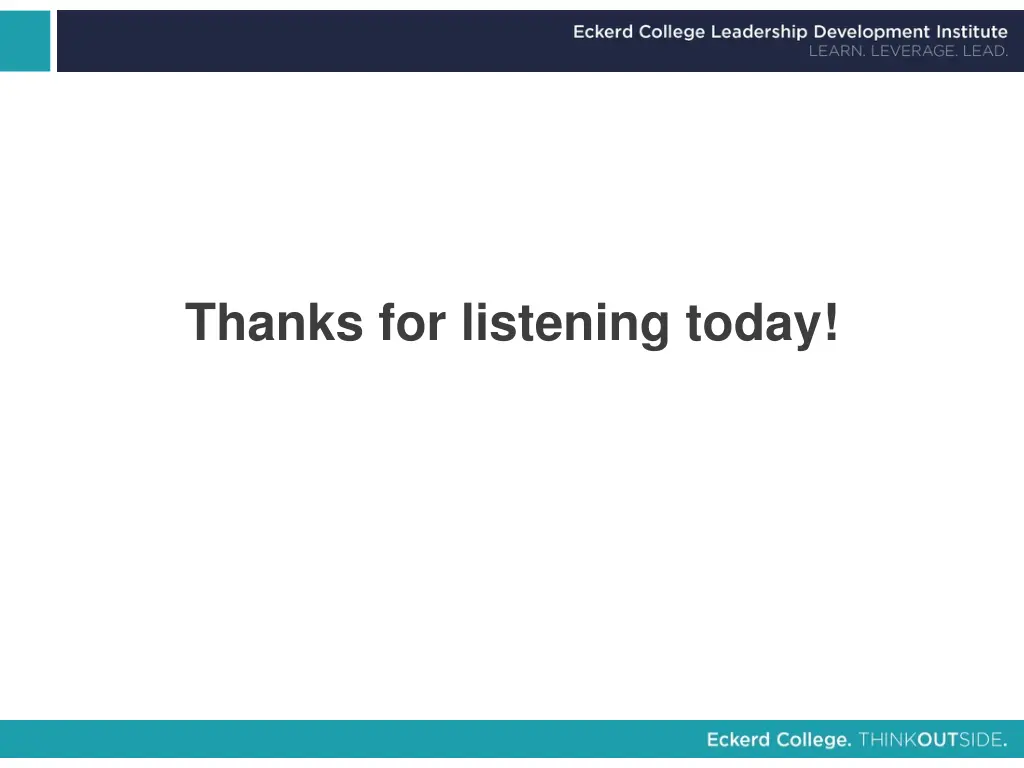 Eckerd College Leadership Development Institute
LEARN. LEVERAGE. LEAD.

Thanks for listening today!

Eckerd College. THINKOUTSIDE.